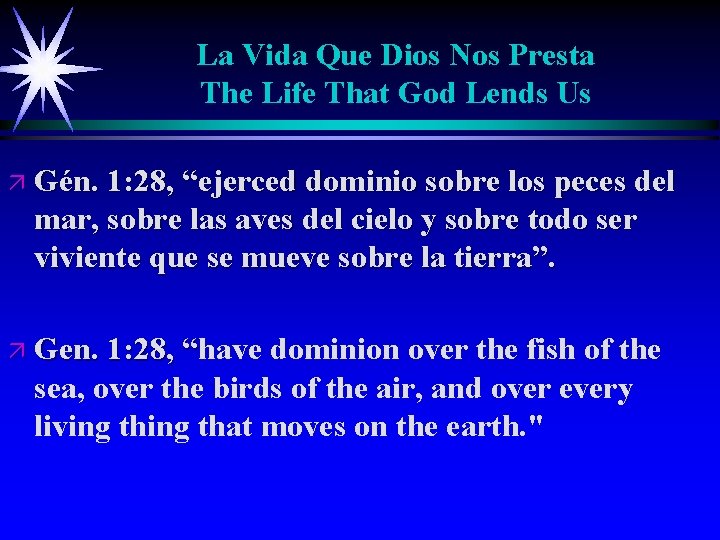 La Vida Que Dios Nos Presta
The Life That God Lends Us

Gén. 1:28, “ejerced dominio sobre los peces del mar, sobre las aves del cielo y sobre todo ser viviente que se mueve sobre la tierra”.

Gen. 1:28, “have dominion over the fish of the sea, over the birds of the air, and over every living thing that moves on the earth."